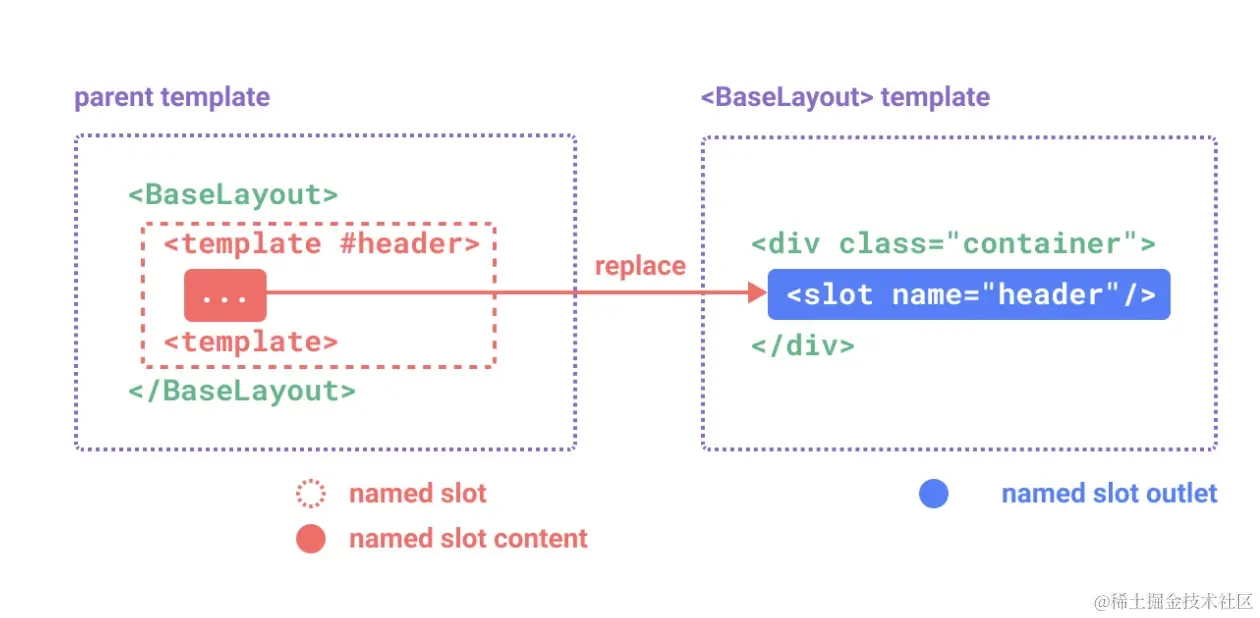 parent template

<BaseLayout>
<template #header>
...
<template>
</BaseLayout>

replace

<BaseLayout> template

<div class="container">
<slot name="header"/>
</div>

named slot
named slot content

named slot outlet

@稀土掘金技术社区